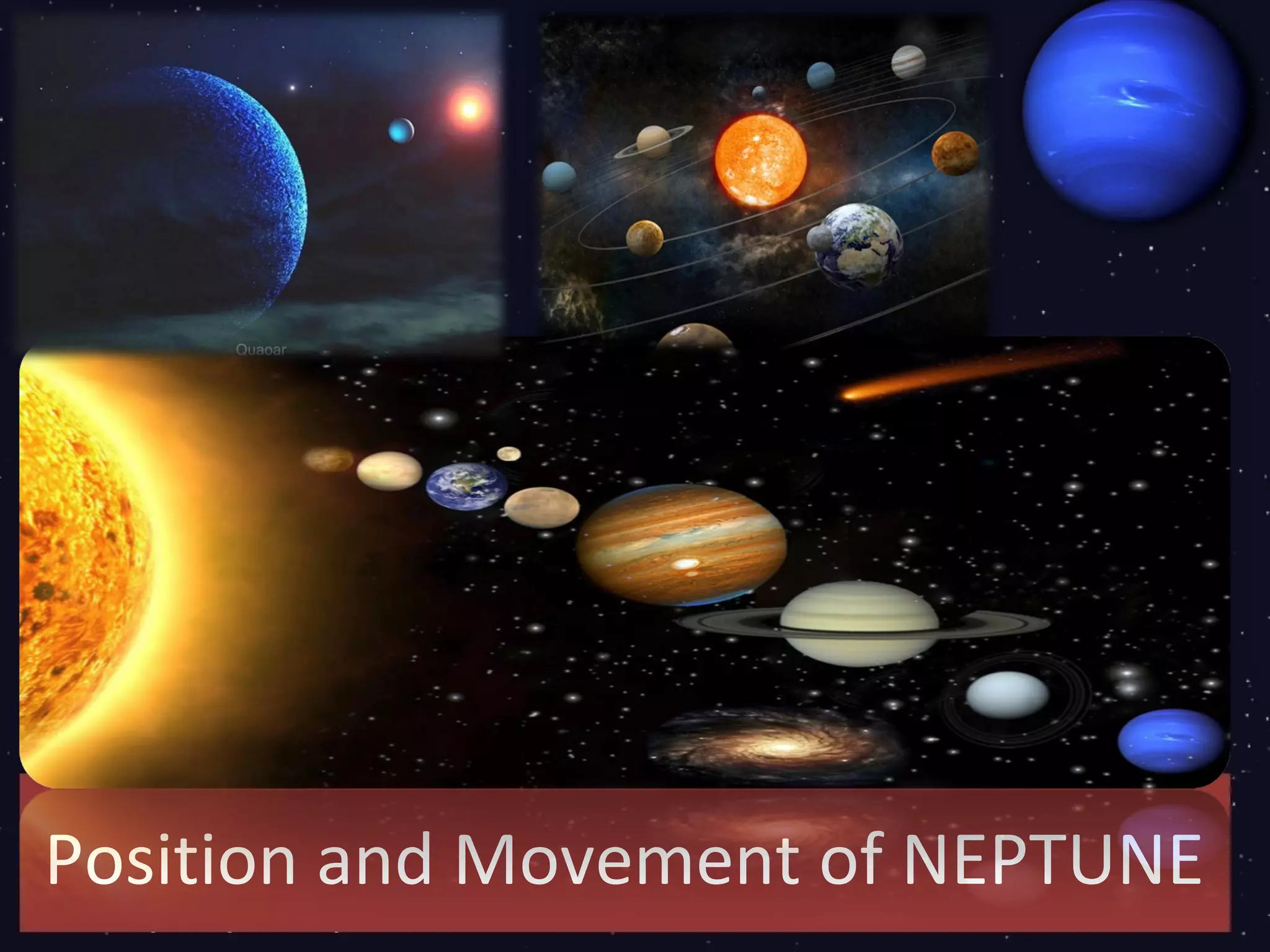 Quaoar

Position and Movement of NEPTUNE